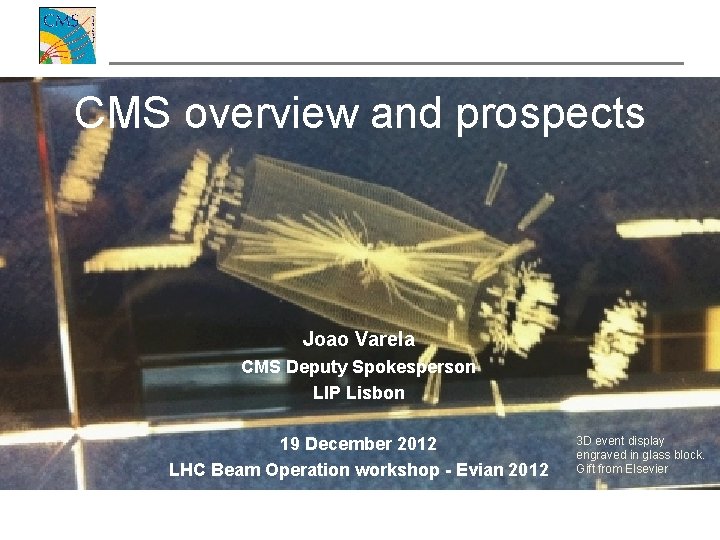 CMS

CMS overview and prospects

Joao Varela
CMS Deputy Spokesperson
LIP Lisbon

19 December 2012
LHC Beam Operation workshop - Evian 2012

3D event display engraved in glass block. Gift from Elsevier